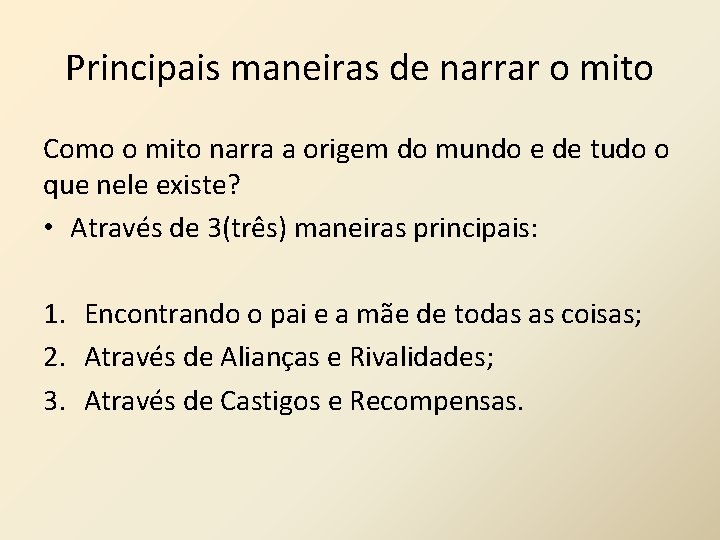 Principais maneiras de narrar o mito

Como o mito narra a origem do mundo e de tudo o que nele existe?

• Através de 3(três) maneiras principais:

1. Encontrando o pai e a mãe de todas as coisas;
2. Através de Alianças e Rivalidades;
3. Através de Castigos e Recompensas.